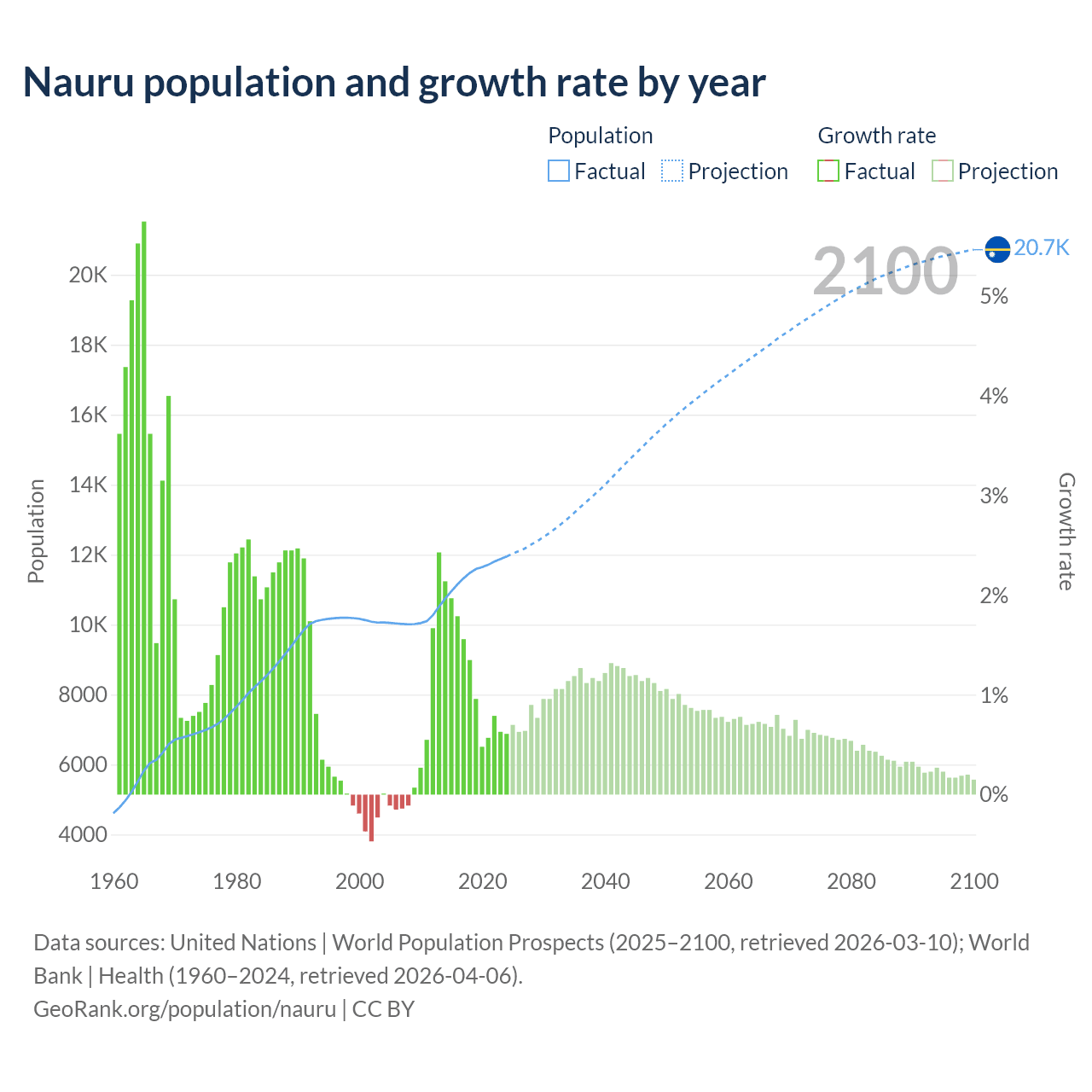 Nauru population and growth rate by year

Population
Factual
Projection

Growth rate
Factual
Projection

2100
20.7K

Population
20K
18K
16K
14K
12K
10K
8000
6000
4000

Growth rate
5%
4%
3%
2%
1%
0%

1960
1980
2000
2020
2040
2060
2080
2100

Data sources: United Nations | World Population Prospects (2025–2100, retrieved 2026-03-10); World Bank | Health (1960–2024, retrieved 2026-04-06).
GeoRank.org/population/nauru | CC BY